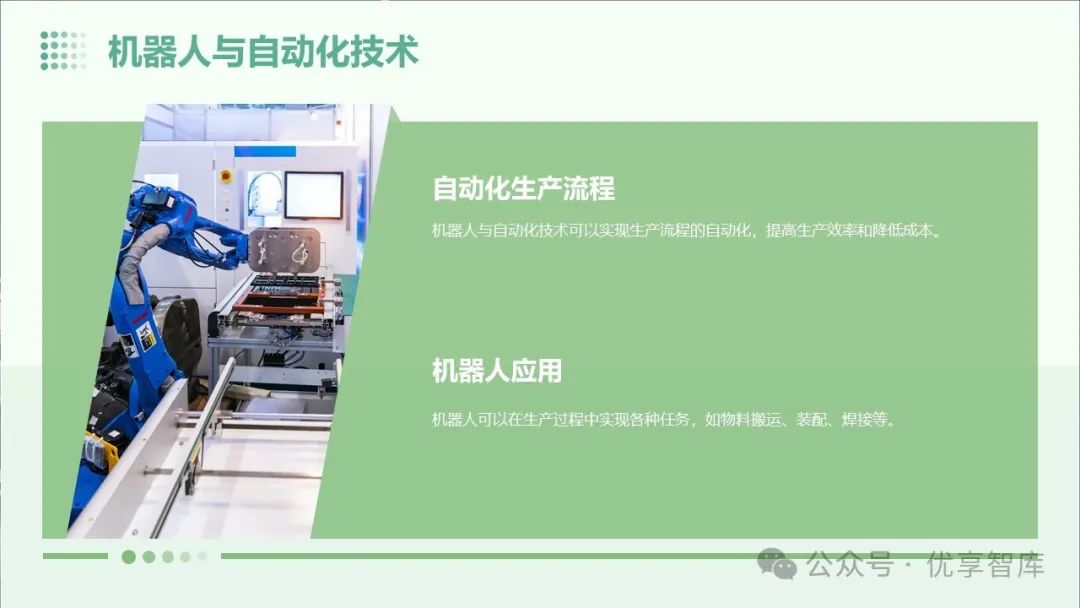 机器人与自动化技术

自动化生产流程

机器人与自动化技术可以实现生产流程的自动化，提高生产效率和降低成本。

机器人应用

机器人可以在生产过程中实现各种任务，如物料搬运、装配、焊接等。

公众号 · 优享智库